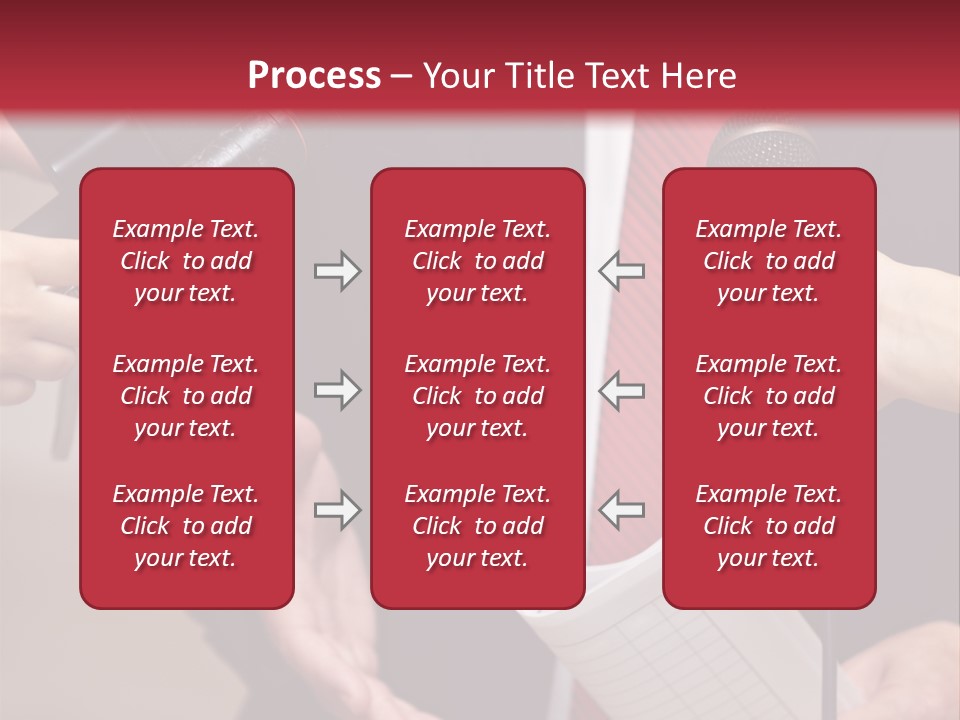 Process – Your Title Text Here

Example Text. Click to add your text.

Example Text. Click to add your text.

Example Text. Click to add your text.

Example Text. Click to add your text.

Example Text. Click to add your text.

Example Text. Click to add your text.

Example Text. Click to add your text.

Example Text. Click to add your text.

Example Text. Click to add your text.